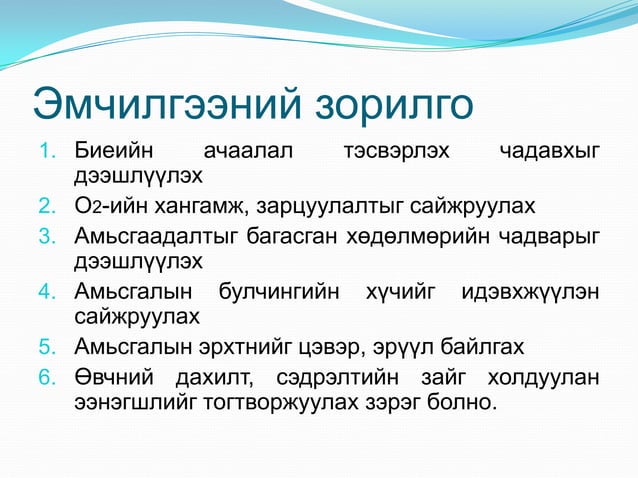 Эмчилгээний зорилго

1. Биеийн ачаалал тэсвэрлэх чадавхыг дээшлүүлэх
2. $O_2$-ийн хангамж, зарцуулалтыг сайжруулах
3. Амьсгаадалтыг багасган хөдөлмөрийн чадварыг дээшлүүлэх
4. Амьсгалын булчингийн хүчийг идэвхжүүлэн сайжруулах
5. Амьсгалын эрхтнийг цэвэр, эрүүл байлгах
6. Өвчний дахилт, сэдрэлтийн зайг холдуулан ээнэгшлийг тогтворжуулах зэрэг болно.